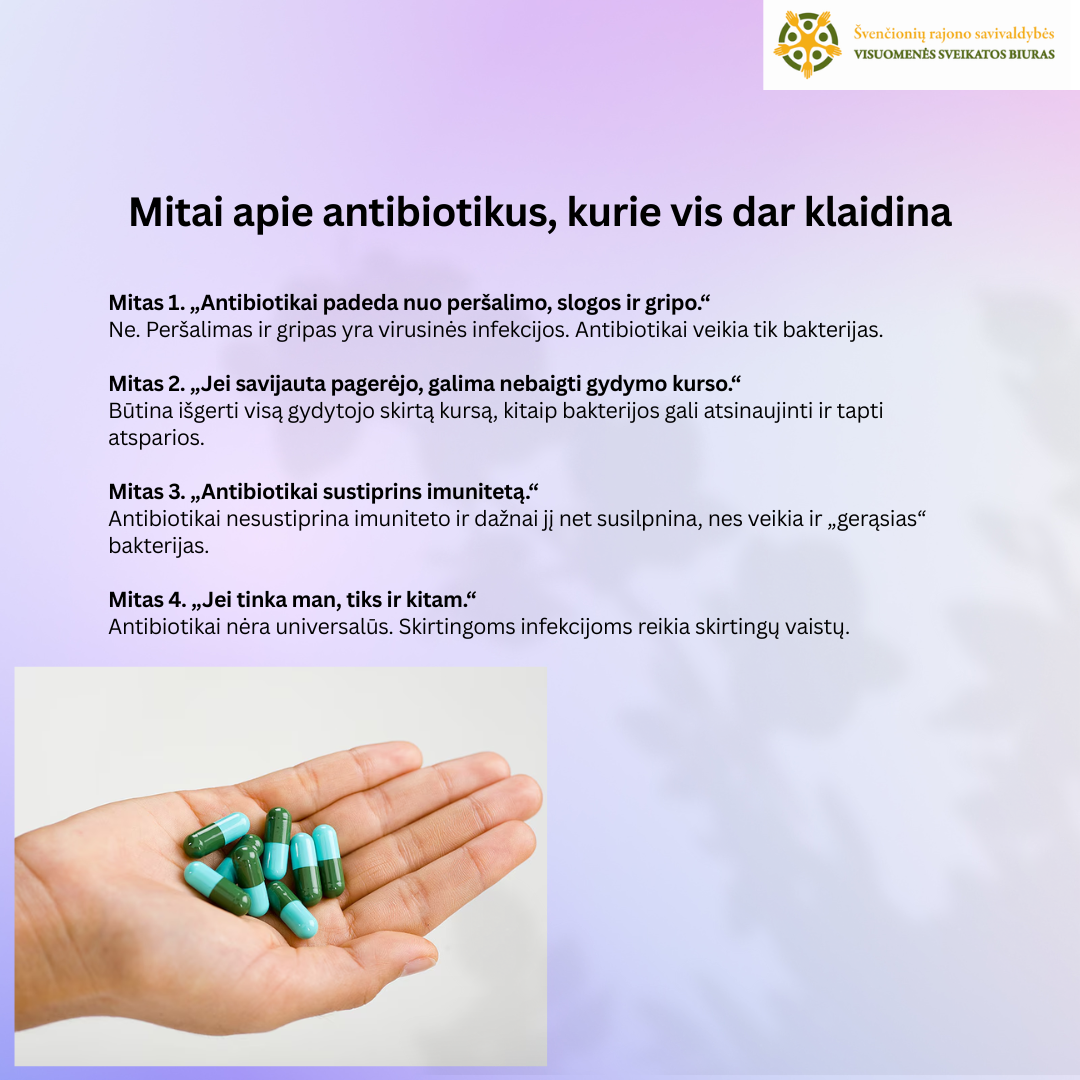 Švenčionių rajono savivaldybės
VISUOMENĖS SVEIKATOS BIURAS

Mitai apie antibiotikus, kurie vis dar klaidina

Mitas 1. „Antibiotikai padeda nuo peršalimo, slogos ir gripo.“
Ne. Peršalimas ir gripas yra virusinės infekcijos. Antibiotikai veikia tik bakterijas.

Mitas 2. „Jei savijauta pagerėjo, galima nebaigti gydymo kurso.“
Būtina išgerti visą gydytojo skirtą kursą, kitaip bakterijos gali atsinaujinti ir tapti atsparios.

Mitas 3. „Antibiotikai sustiprins imunitetą.“
Antibiotikai nesustiprina imuniteto ir dažnai jį net susilpnina, nes veikia ir „gerąsias“ bakterijas.

Mitas 4. „Jei tinka man, tiks ir kitam.“
Antibiotikai nėra universalūs. Skirtingoms infekcijoms reikia skirtingų vaistų.